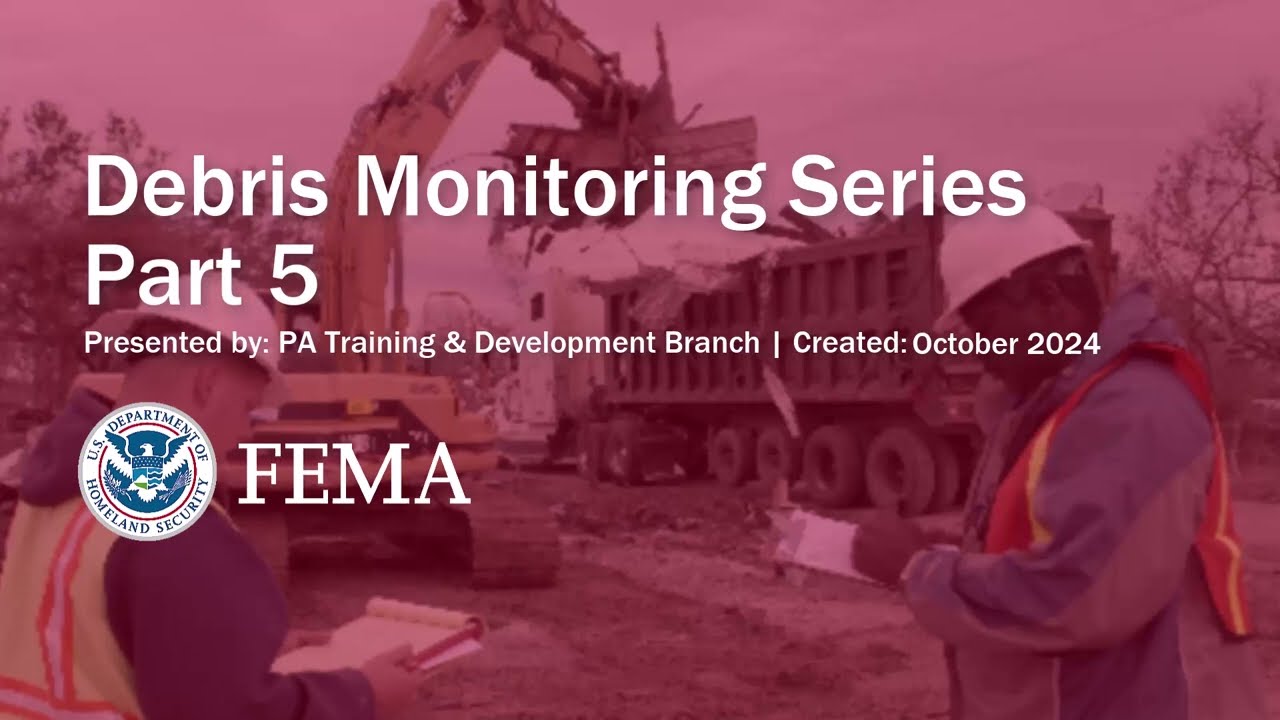 Debris Monitoring Series
Part 5

Presented by: PA Training & Development Branch | Created: October 2024

U.S. DEPARTMENT OF HOMELAND SECURITY

FEMA